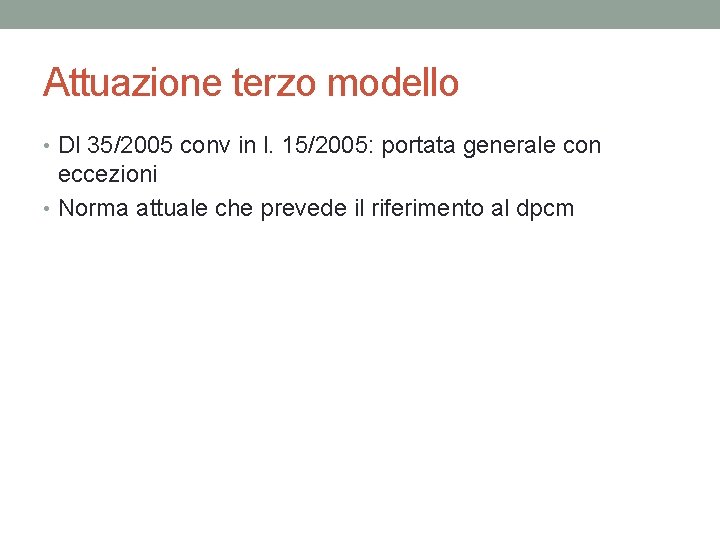 Attuazione terzo modello

• Dl 35/2005 conv in l. 15/2005: portata generale con eccezioni
• Norma attuale che prevede il riferimento al dpcm